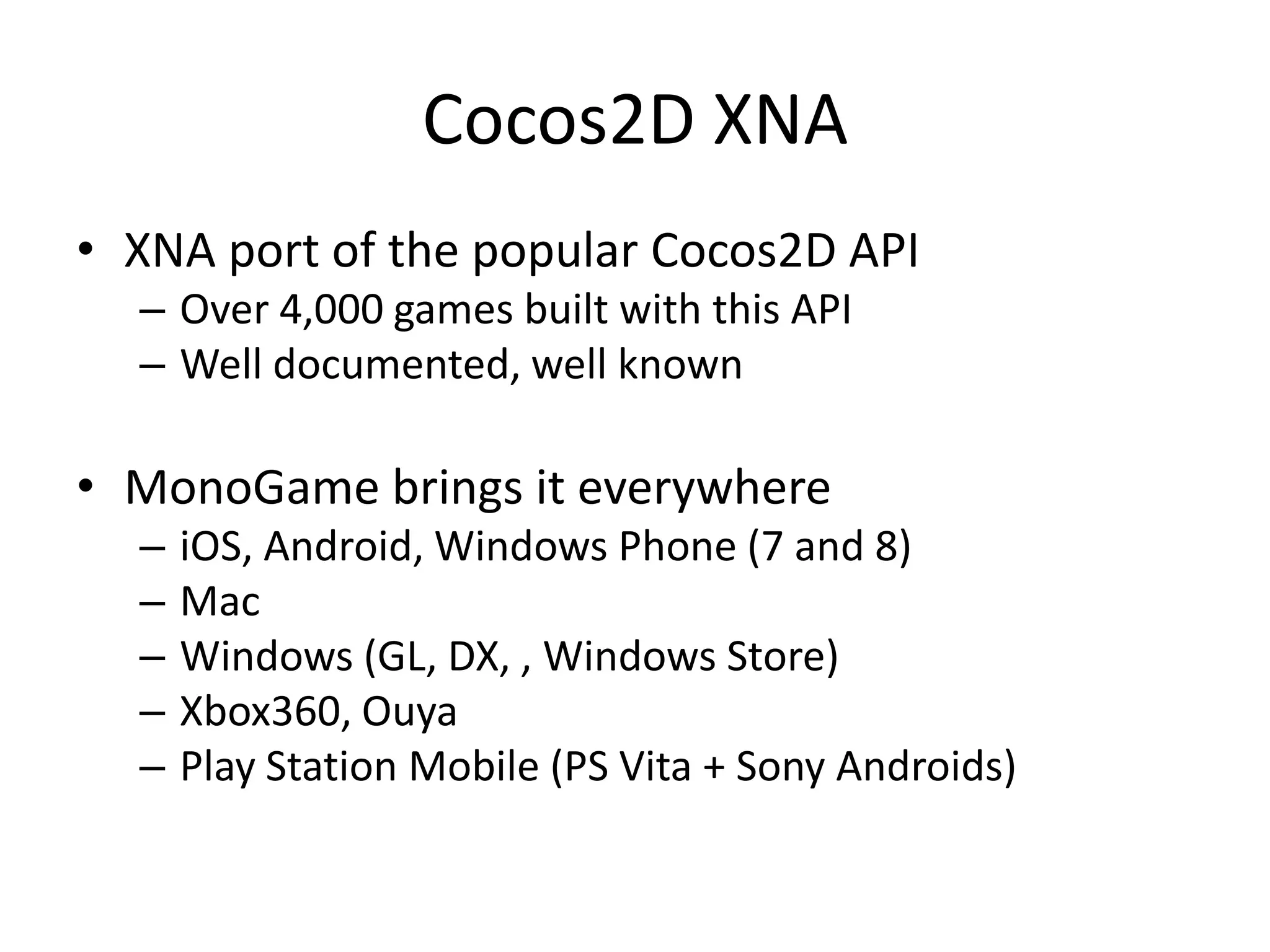 Cocos2D XNA

• XNA port of the popular Cocos2D API
  – Over 4,000 games built with this API
  – Well documented, well known

• MonoGame brings it everywhere
  – iOS, Android, Windows Phone (7 and 8)
  – Mac
  – Windows (GL, DX, , Windows Store)
  – Xbox360, Ouya
  – Play Station Mobile (PS Vita + Sony Androids)